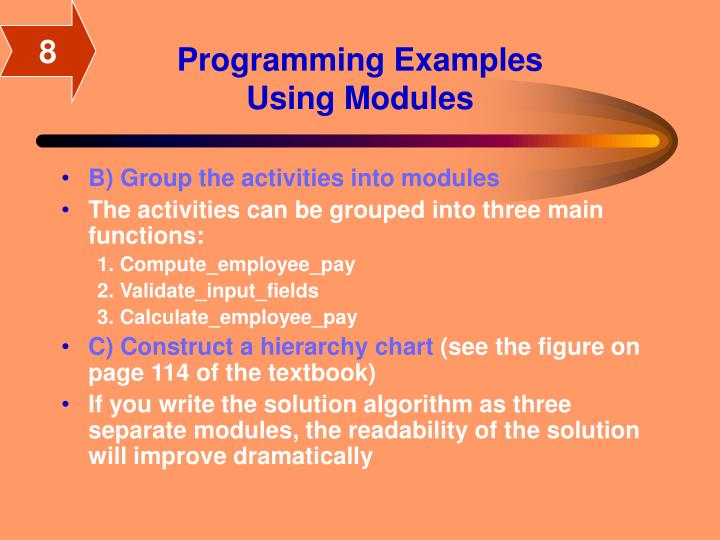 8

Programming Examples Using Modules

• B) Group the activities into modules
• The activities can be grouped into three main functions:
1. Compute_employee_pay
2. Validate_input_fields
3. Calculate_employee_pay
• C) Construct a hierarchy chart (see the figure on page 114 of the textbook)
• If you write the solution algorithm as three separate modules, the readability of the solution will improve dramatically